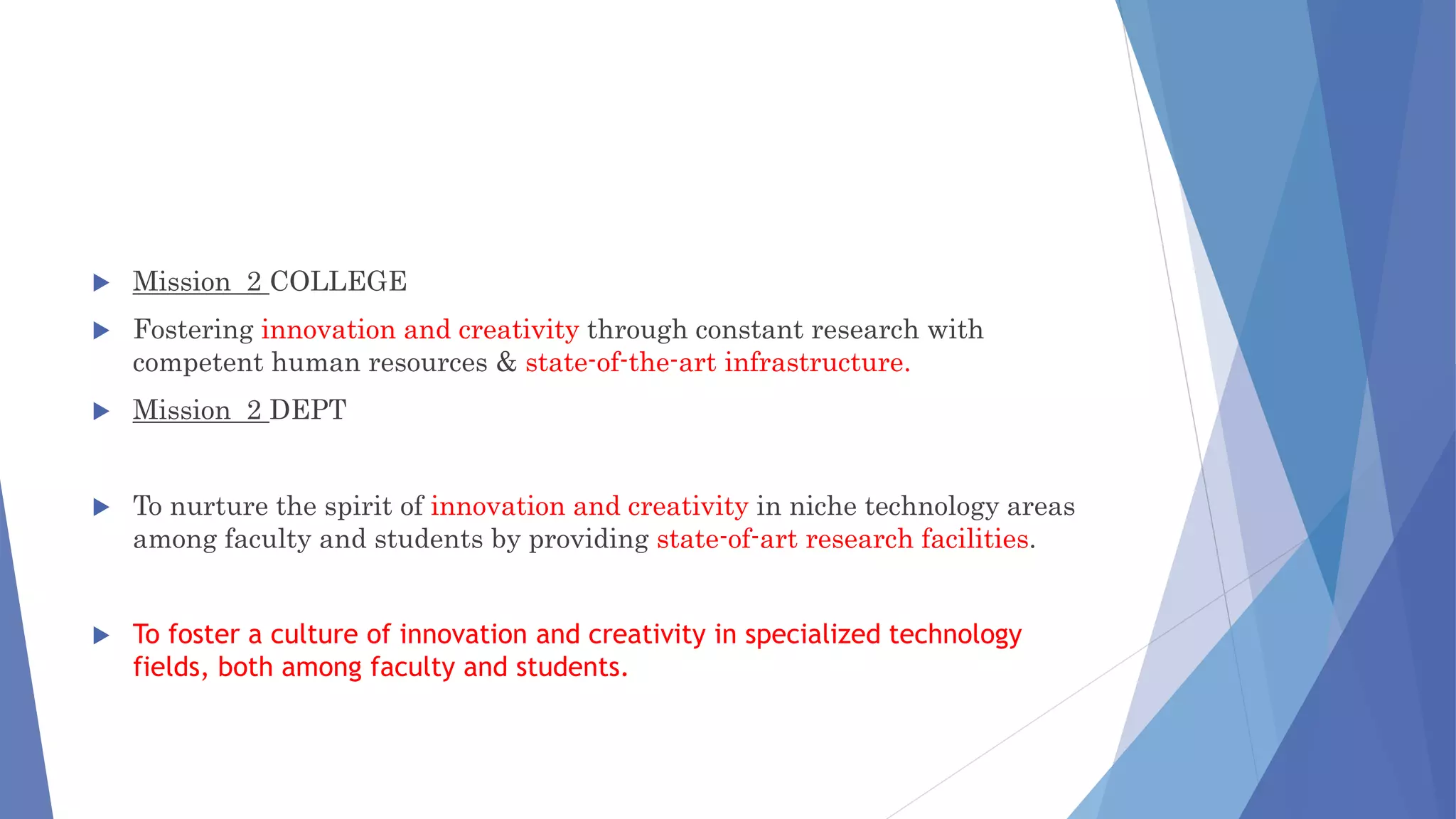 Mission 2 COLLEGE

Fostering innovation and creativity through constant research with competent human resources & state-of-the-art infrastructure.

Mission 2 DEPT

To nurture the spirit of innovation and creativity in niche technology areas among faculty and students by providing state-of-art research facilities.

To foster a culture of innovation and creativity in specialized technology fields, both among faculty and students.